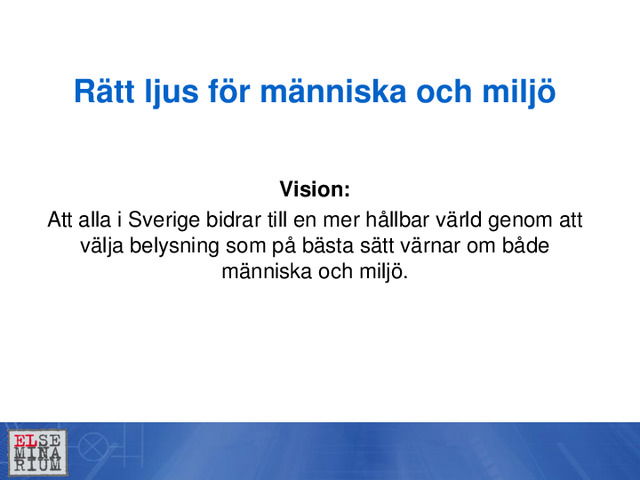 Rätt ljus för människa och miljö

Vision:
Att alla i Sverige bidrar till en mer hållbar värld genom att välja belysning som på bästa sätt värnar om både människa och miljö.

ELSE
MINA
RIUM